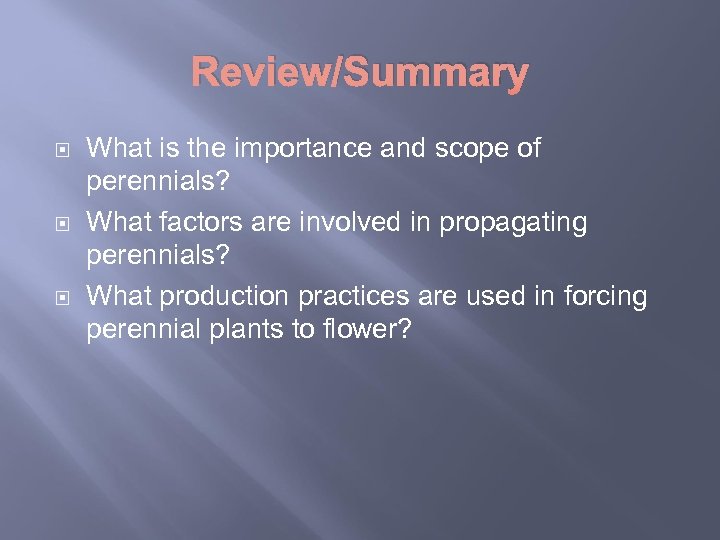 Review/Summary

What is the importance and scope of perennials?

What factors are involved in propagating perennials?

What production practices are used in forcing perennial plants to flower?